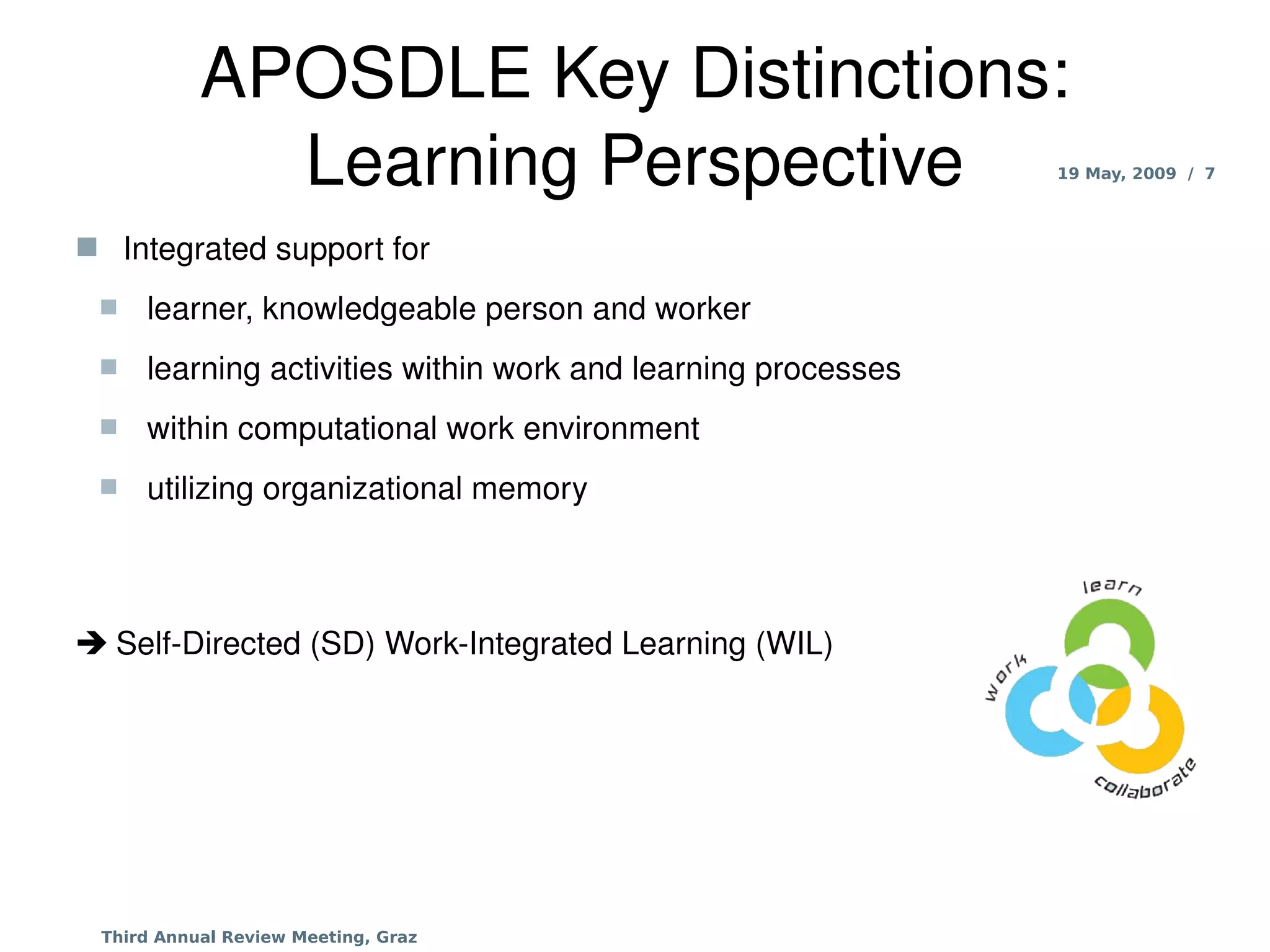 APOSDLE Key Distinctions: Learning Perspective

19 May, 2009 / 7

Integrated support for

learner, knowledgeable person and worker

learning activities within work and learning processes

within computational work environment

utilizing organizational memory

➔ Self-Directed (SD) Work-Integrated Learning (WIL)

learn

work

collaborate

Third Annual Review Meeting, Graz